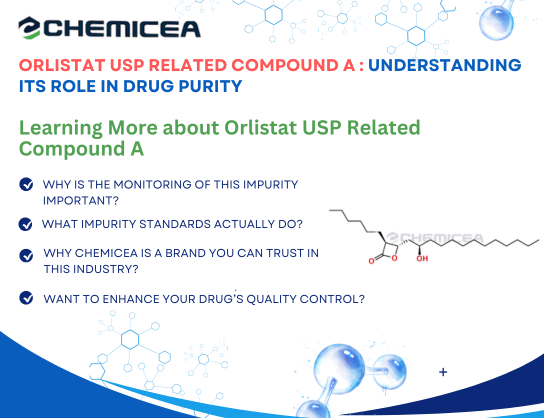 CHEMICEA

ORLISTAT USP RELATED COMPOUND A : UNDERSTANDING ITS ROLE IN DRUG PURITY

Learning More about Orlistat USP Related Compound A

WHY IS THE MONITORING OF THIS IMPURITY IMPORTANT?

WHAT IMPURITY STANDARDS ACTUALLY DO?

WHY CHEMICEA IS A BRAND YOU CAN TRUST IN THIS INDUSTRY?

WANT TO ENHANCE YOUR DRUG'S QUALITY CONTROL?

CHEMICEA

O

O

OH

+